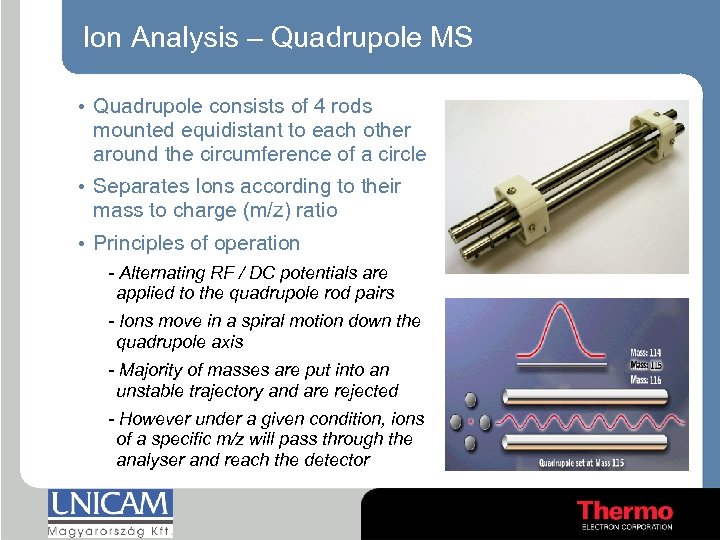 Ion Analysis – Quadrupole MS

• Quadrupole consists of 4 rods mounted equidistant to each other around the circumference of a circle

• Separates Ions according to their mass to charge (m/z) ratio

• Principles of operation

- Alternating RF / DC potentials are applied to the quadrupole rod pairs

- Ions move in a spiral motion down the quadrupole axis

- Majority of masses are put into an unstable trajectory and are rejected

- However under a given condition, ions of a specific m/z will pass through the analyser and reach the detector

Mass: 114
Mass: 115
Mass: 116

Quadrupole set at Mass 115

UNICAM
Magyarország Kft.

Thermo
ELECTRON CORPORATION